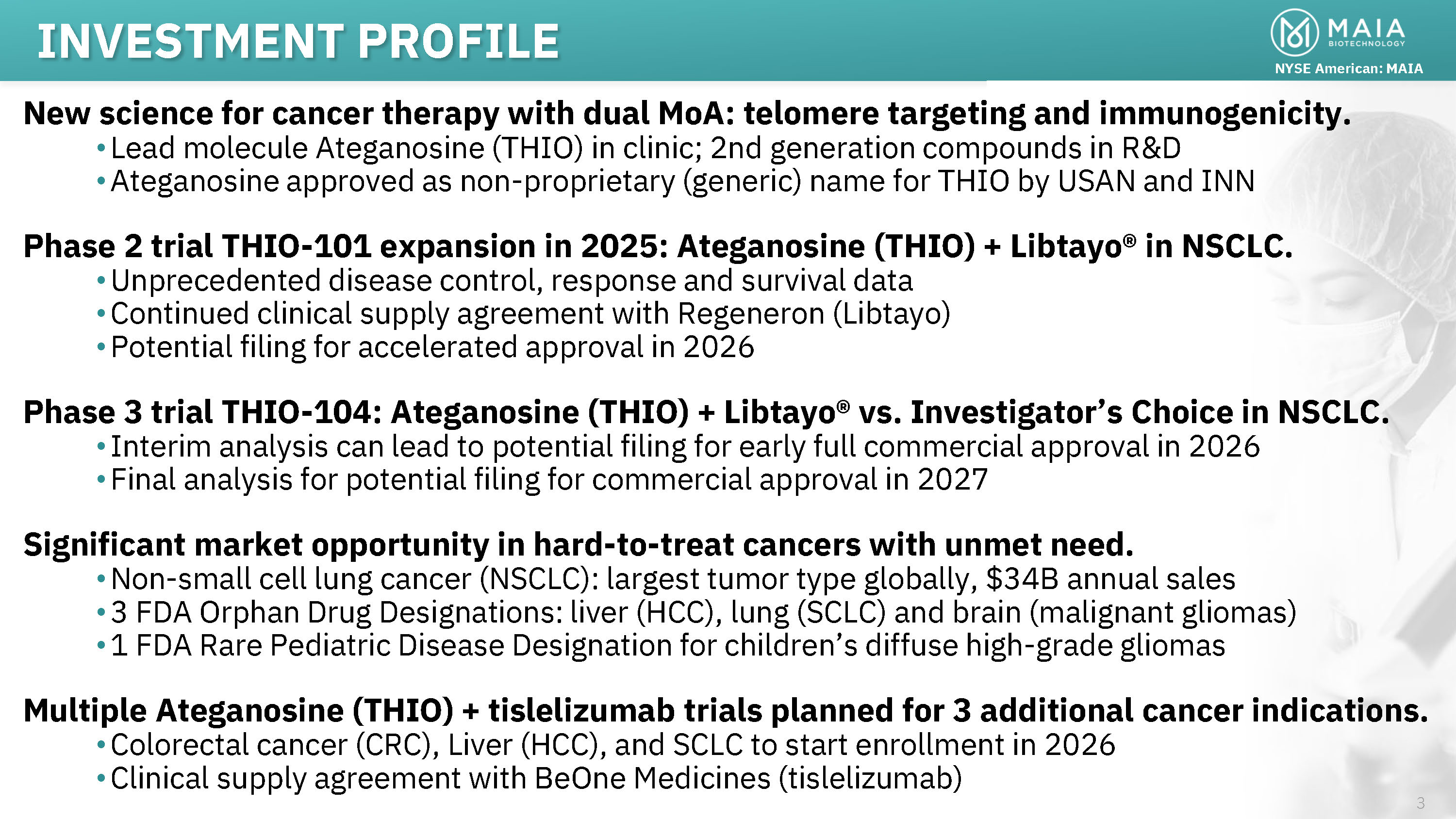 INVESTMENT PROFILE

MAIA
BIOTECHNOLOGY
NYSE American: MAIA

New science for cancer therapy with dual MoA: telomere targeting and immunogenicity.
• Lead molecule Ateganosine (THIO) in clinic; 2nd generation compounds in R&D
• Ateganosine approved as non-proprietary (generic) name for THIO by USAN and INN

Phase 2 trial THIO-101 expansion in 2025: Ateganosine (THIO) + Libtayo® in NSCLC.
• Unprecedented disease control, response and survival data
• Continued clinical supply agreement with Regeneron (Libtayo)
• Potential filing for accelerated approval in 2026

Phase 3 trial THIO-104: Ateganosine (THIO) + Libtayo® vs. Investigator's Choice in NSCLC.
• Interim analysis can lead to potential filing for early full commercial approval in 2026
• Final analysis for potential filing for commercial approval in 2027

Significant market opportunity in hard-to-treat cancers with unmet need.
• Non-small cell lung cancer (NSCLC): largest tumor type globally, $34B annual sales
• 3 FDA Orphan Drug Designations: liver (HCC), lung (SCLC) and brain (malignant gliomas)
• 1 FDA Rare Pediatric Disease Designation for children's diffuse high-grade gliomas

Multiple Ateganosine (THIO) + tislelizumab trials planned for 3 additional cancer indications.
• Colorectal cancer (CRC), Liver (HCC), and SCLC to start enrollment in 2026
• Clinical supply agreement with BeOne Medicines (tislelizumab)

3